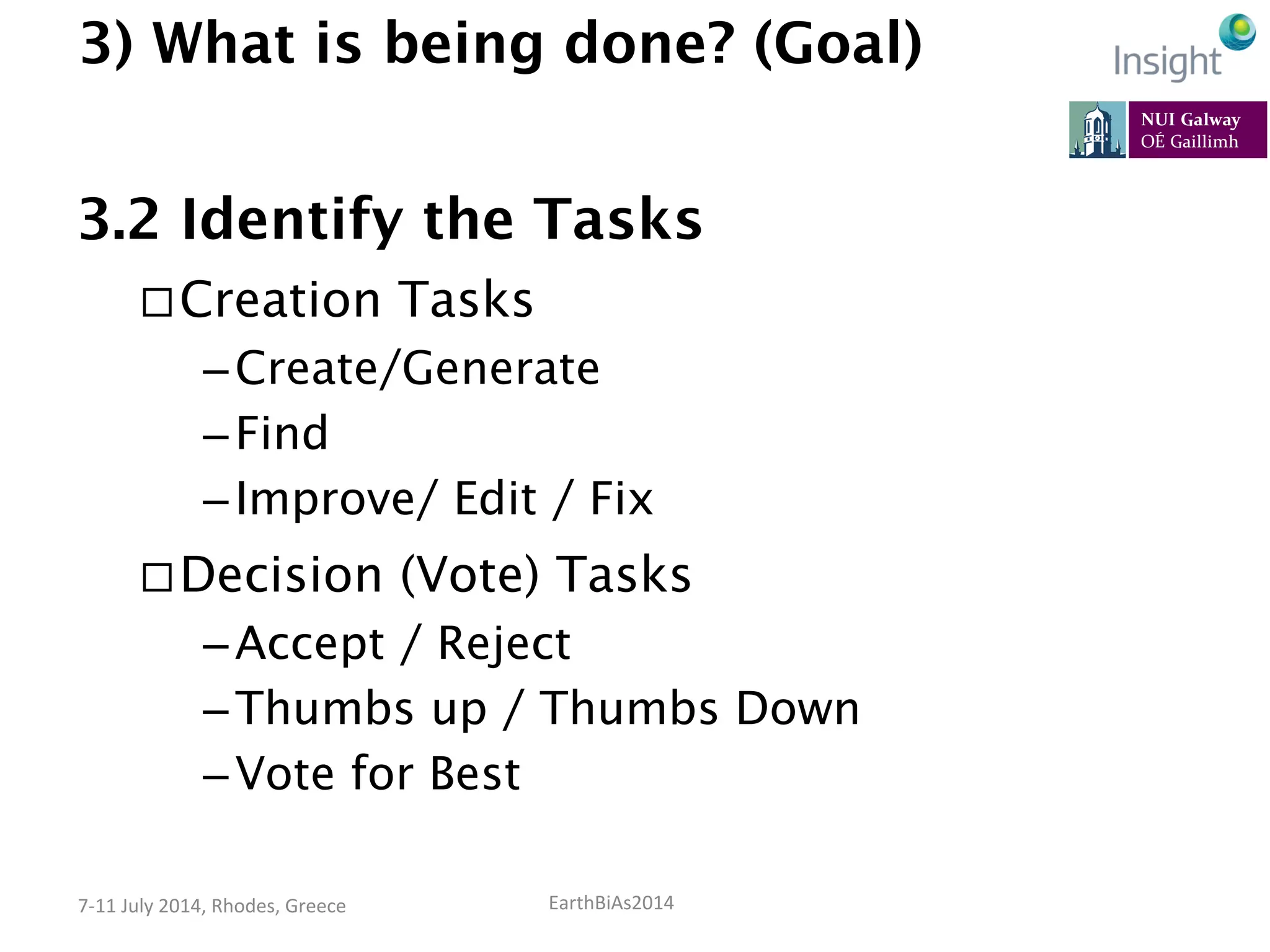 3) What is being done? (Goal)

Insight

NUI Galway
OÉ Gaillimh

3.2 Identify the Tasks

□ Creation Tasks
– Create/Generate
– Find
– Improve/ Edit / Fix

□ Decision (Vote) Tasks
– Accept / Reject
– Thumbs up / Thumbs Down
– Vote for Best

7-11 July 2014, Rhodes, Greece

EarthBiAs2014